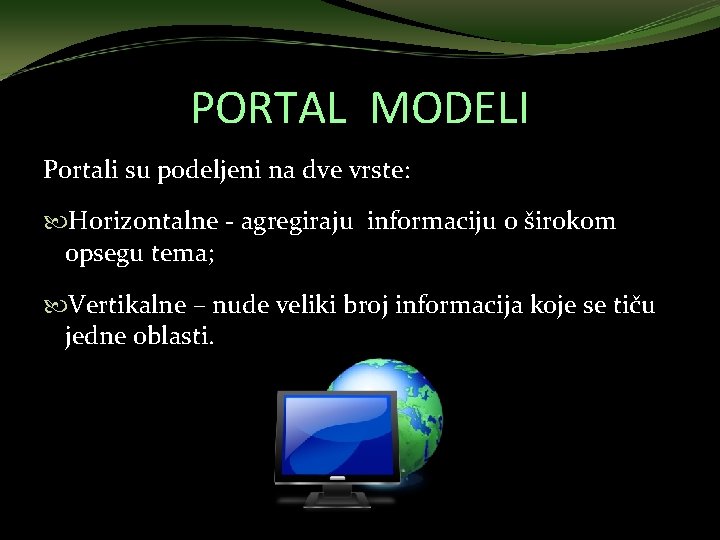 PORTAL MODELI

Portali su podeljeni na dve vrste:

Horizontalne - agregiraju informaciju o širokom opsegu tema;

Vertikalne – nude veliki broj informacija koje se tiču jedne oblasti.